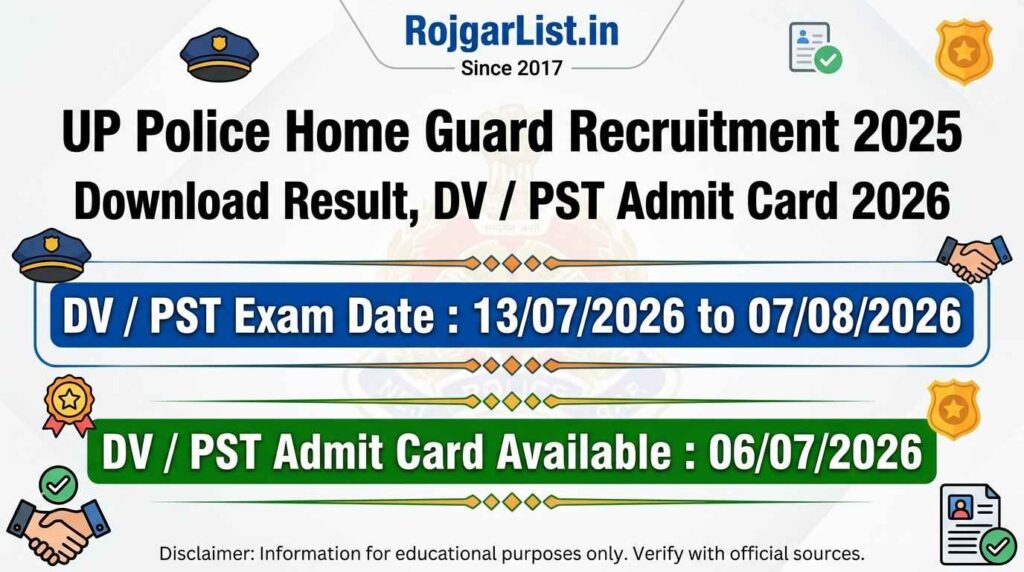 RojgarList.in
Since 2017

UP Police Home Guard Recruitment 2025
Download Result, DV / PST Admit Card 2026

DV / PST Exam Date : 13/07/2026 to 07/08/2026

DV / PST Admit Card Available : 06/07/2026

Disclaimer: Information for educational purposes only. Verify with official sources.